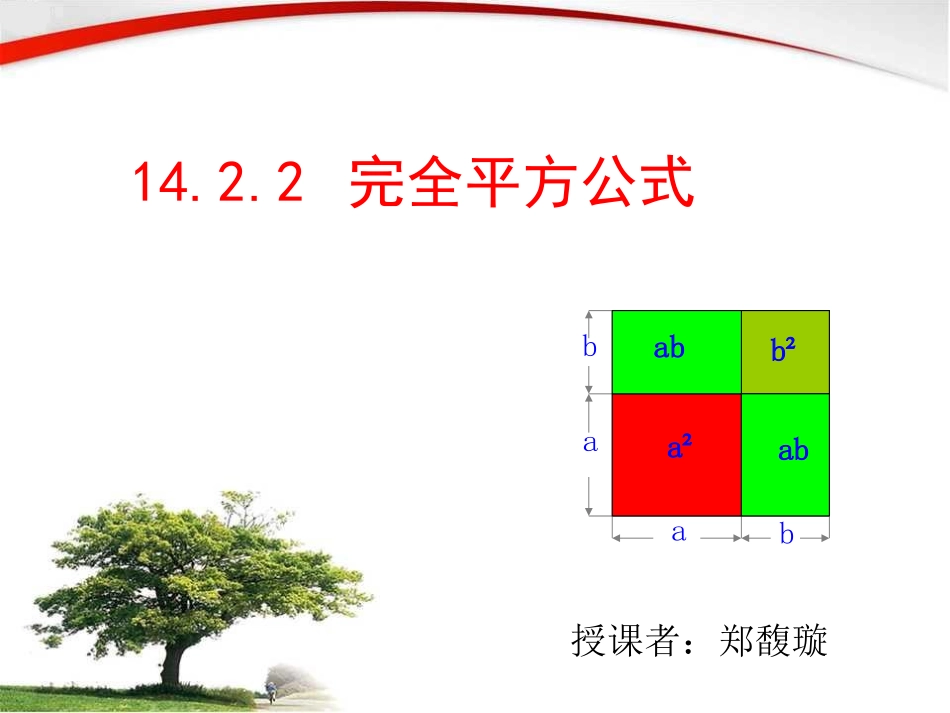 14.2.2 完全平方公式

b
ab
$b^2$
a
$a^2$
ab
a
b

授课者：郑馥璇